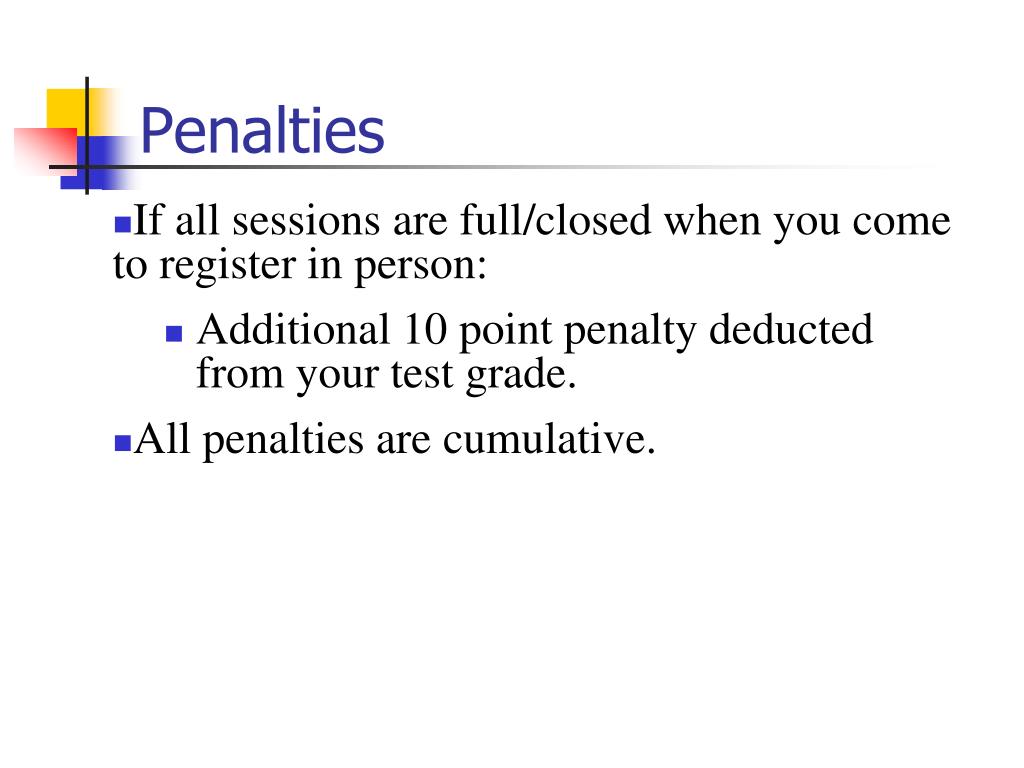 Penalties

If all sessions are full/closed when you come to register in person:

Additional 10 point penalty deducted from your test grade.

All penalties are cumulative.